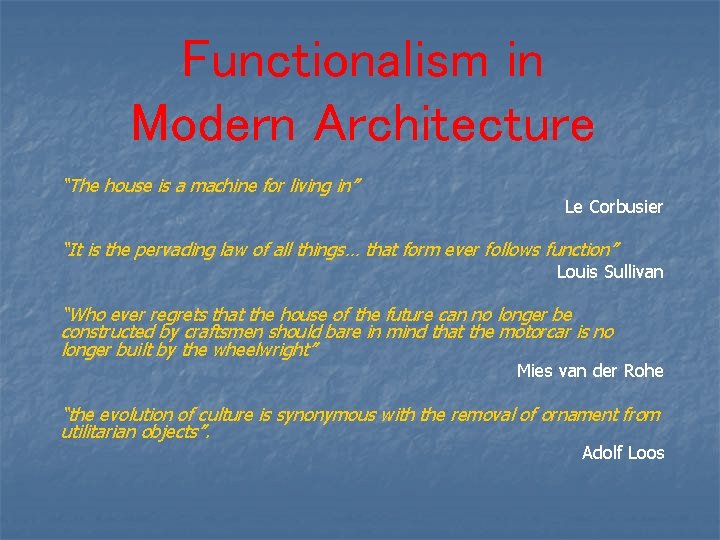 Functionalism in Modern Architecture

"The house is a machine for living in"

Le Corbusier

"It is the pervading law of all things… that form ever follows function"

Louis Sullivan

"Who ever regrets that the house of the future can no longer be constructed by craftsmen should bare in mind that the motorcar is no longer built by the wheelwright"

Mies van der Rohe

"the evolution of culture is synonymous with the removal of ornament from utilitarian objects".

Adolf Loos